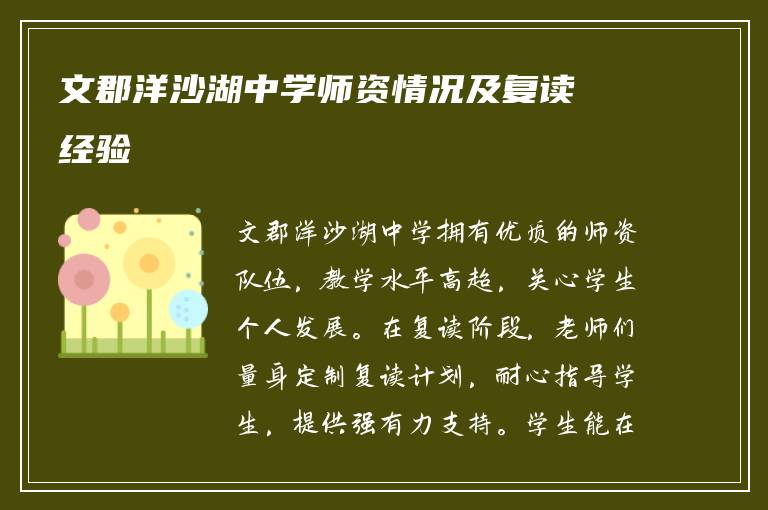 文郡洋沙湖中学师资情况及复读经验

文郡洋沙湖中学拥有优质的师资队伍，教学水平高超，关心学生个人发展。在复读阶段，老师们量身定制复读计划，耐心指导学生，提供强有力支持。学生能在